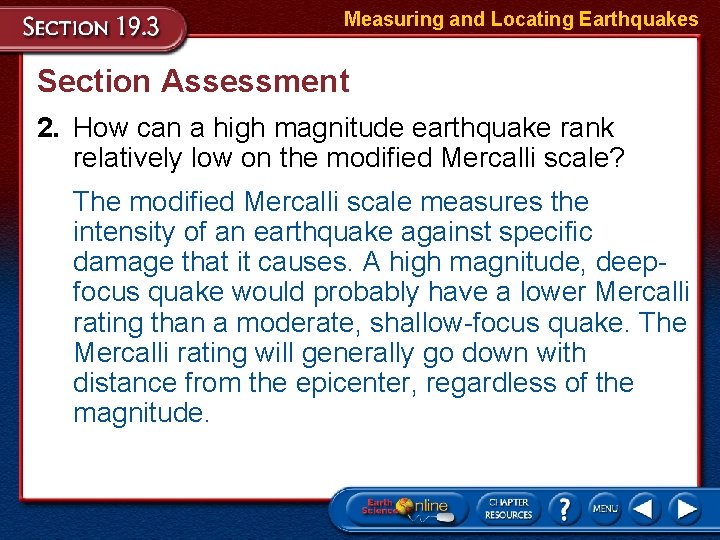 SECTION 19.3

Measuring and Locating Earthquakes

Section Assessment

2. How can a high magnitude earthquake rank relatively low on the modified Mercalli scale?

The modified Mercalli scale measures the intensity of an earthquake against specific damage that it causes. A high magnitude, deep-focus quake would probably have a lower Mercalli rating than a moderate, shallow-focus quake. The Mercalli rating will generally go down with distance from the epicenter, regardless of the magnitude.

Earth Science Online

CHAPTER RESOURCES

?

MENU